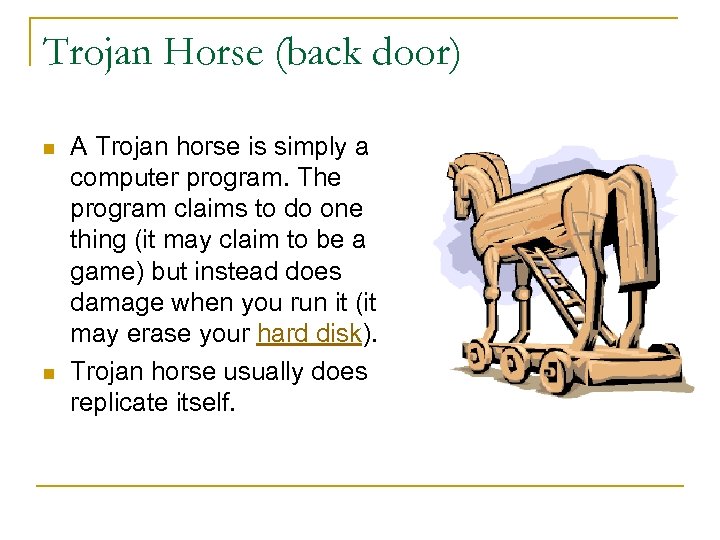 Trojan Horse (back door)

- A Trojan horse is simply a computer program. The program claims to do one thing (it may claim to be a game) but instead does damage when you run it (it may erase your hard disk).
- Trojan horse usually does replicate itself.